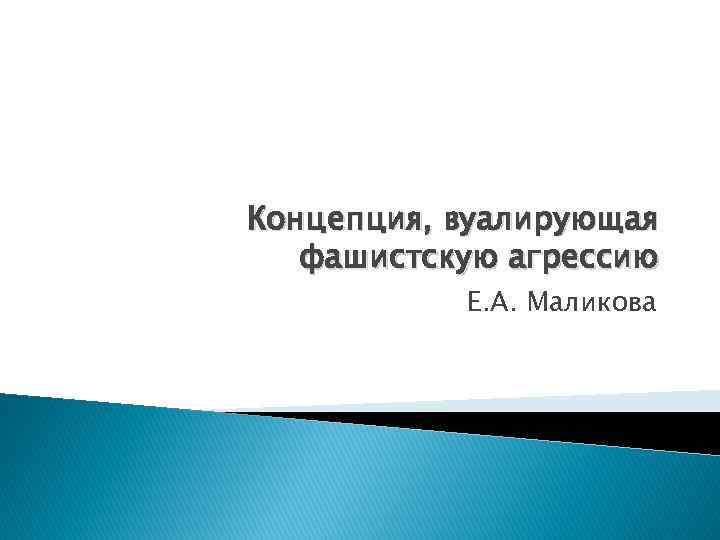 Концепция, вуалирующая фашистскую агрессию

Е.А. Маликова